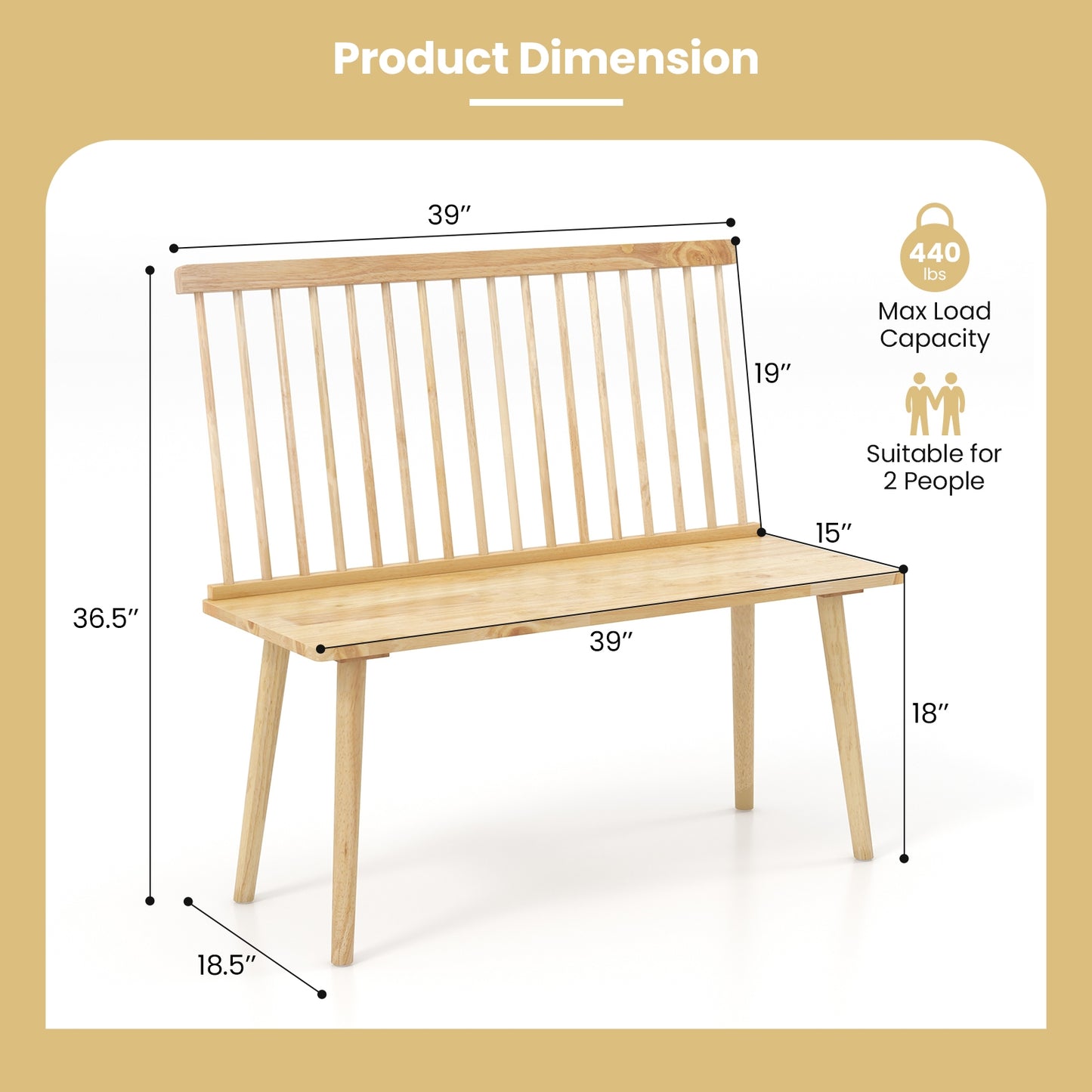 Product Dimension

39″

440 lbs

Max Load Capacity

19″

Suitable for 2 People

15″

36.5″

39″

18″

18.5″